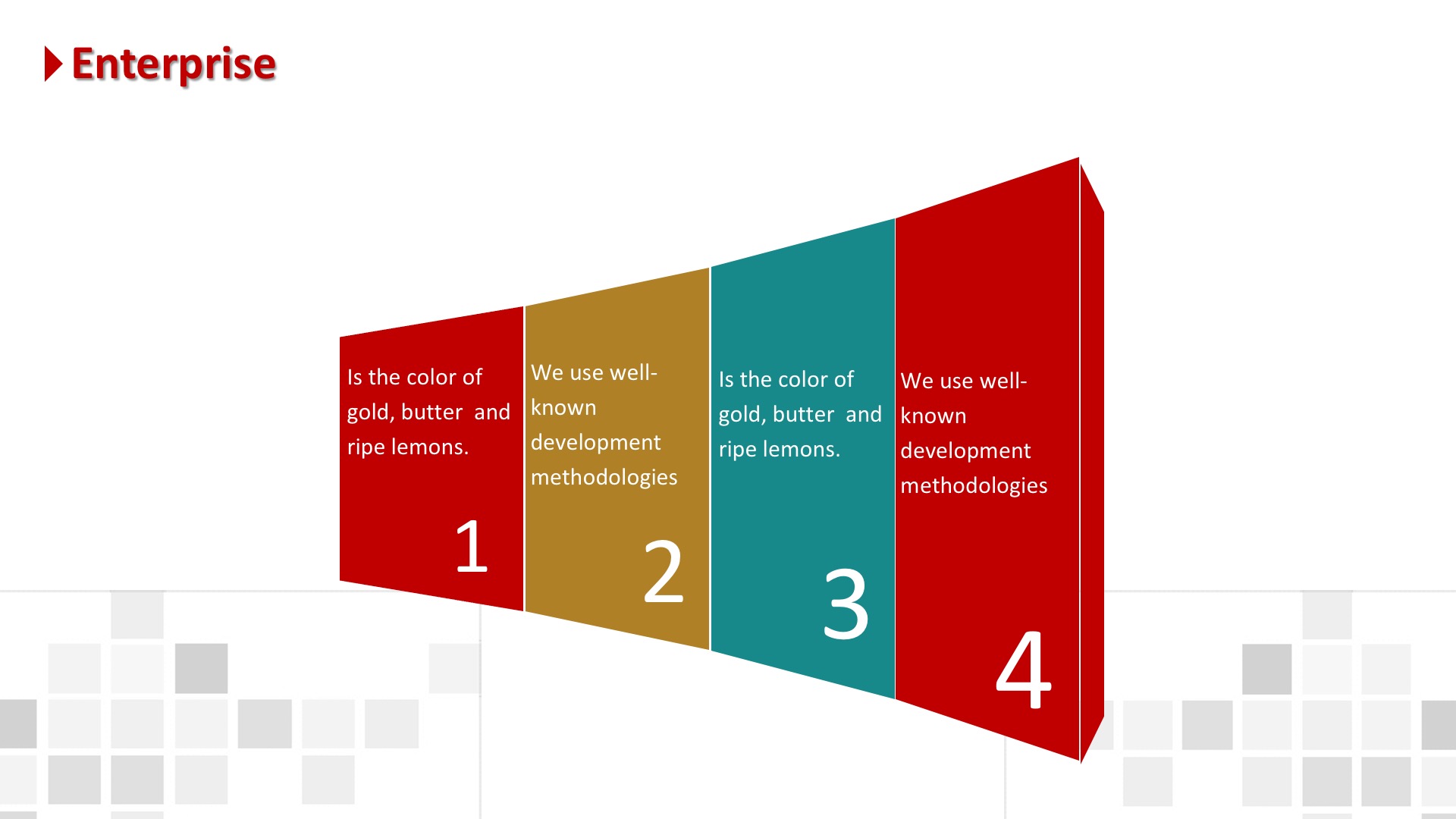 Enterprise

Is the color of gold, butter and ripe lemons.

1

We use well-known development methodologies

2

Is the color of gold, butter and ripe lemons.

3

We use well-known development methodologies

4